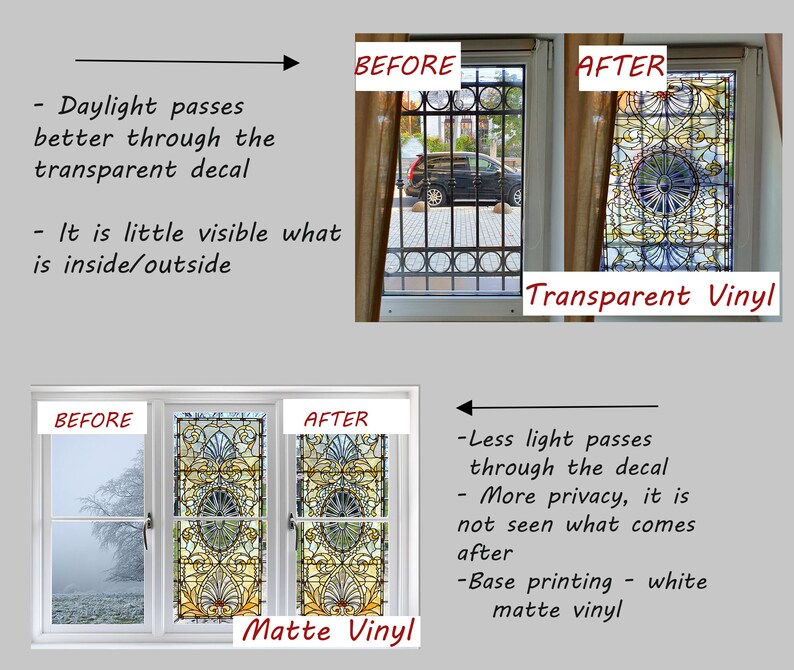 - Daylight passes better through the transparent decal

- It is little visible what is inside/outside

BEFORE

AFTER

Transparent Vinyl

BEFORE

AFTER

Matte Vinyl

-Less light passes through the decal
- More privacy, it is not seen what comes after
-Base printing - white matte vinyl